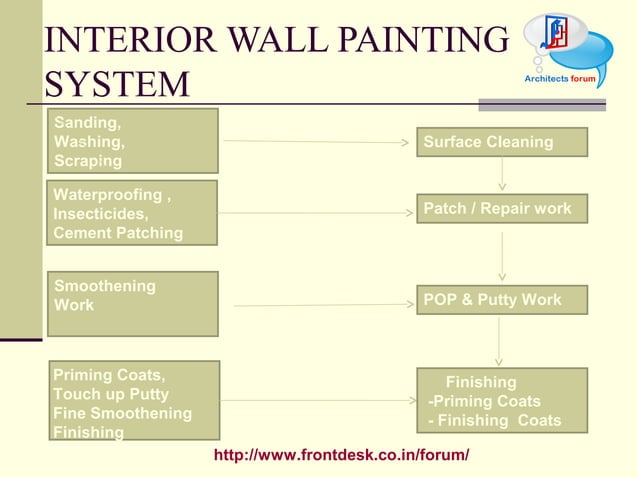 INTERIOR WALL PAINTING SYSTEM

Architects forum

Sanding,
Washing,
Scraping

Surface Cleaning

Waterproofing ,
Insecticides,
Cement Patching

Patch / Repair work

Smoothening
Work

POP & Putty Work

Priming Coats,
Touch up Putty
Fine Smoothening
Finishing

Finishing
-Priming Coats
- Finishing Coats

http://www.frontdesk.co.in/forum/